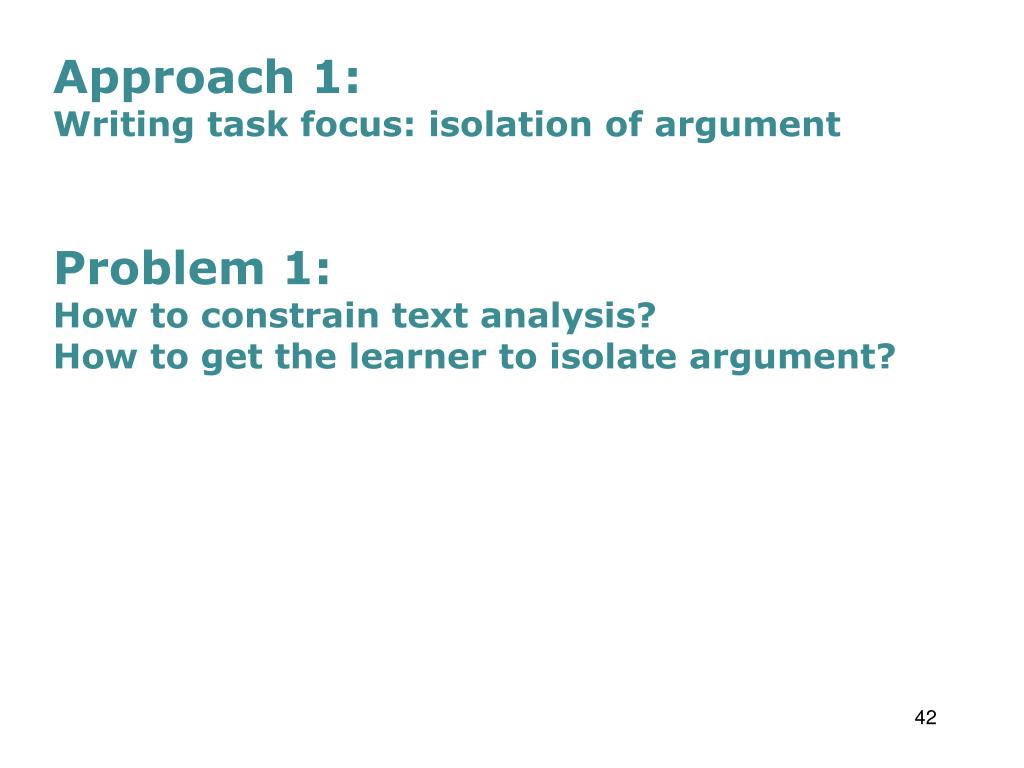 Approach 1:
Writing task focus: isolation of argument

Problem 1:
How to constrain text analysis?
How to get the learner to isolate argument?

42